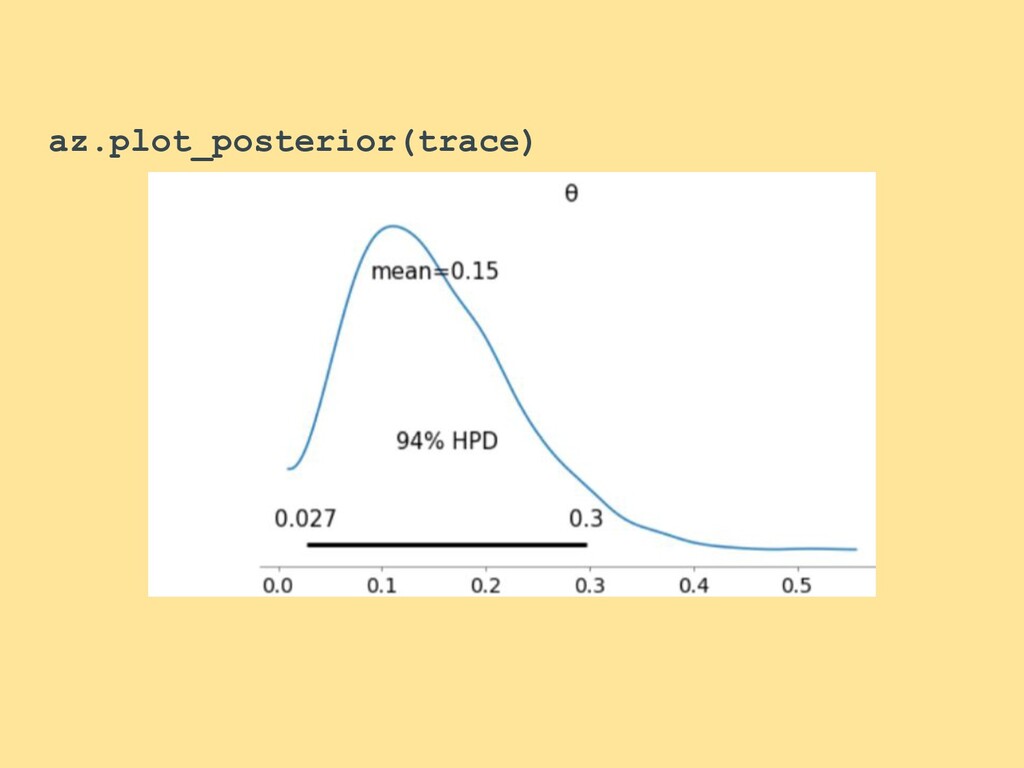 az.plot_posterior(trace)

θ

mean=0.15

94% HPD

0.027

0.3

0.0 0.1 0.2 0.3 0.4 0.5